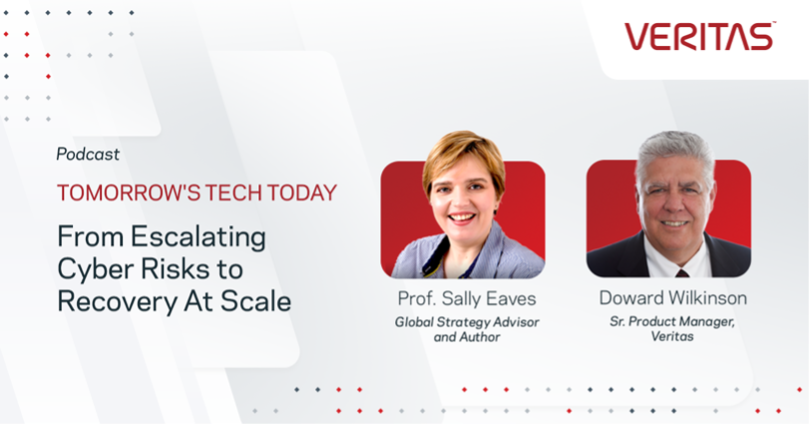 VERITAS™

Podcast

TOMORROW'S TECH TODAY

From Escalating Cyber Risks to Recovery At Scale

Prof. Sally Eaves
Global Strategy Advisor and Author

Doward Wilkinson
Sr. Product Manager, Veritas